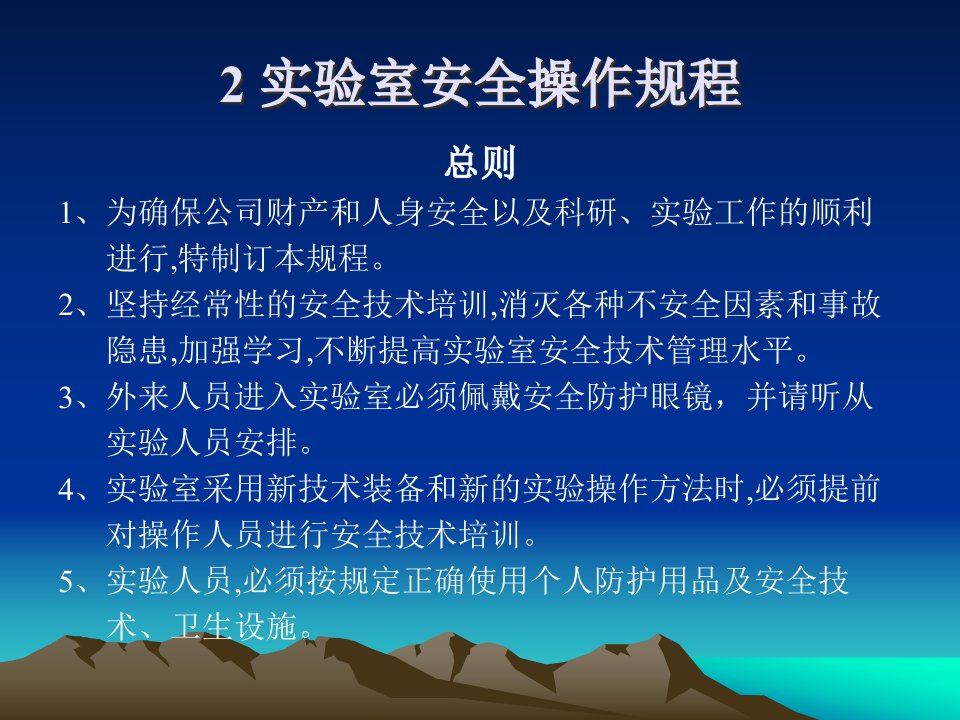 2 实验室安全操作规程

总则

1、为确保公司财产和人身安全以及科研、实验工作的顺利进行,特制订本规程。

2、坚持经常性的安全技术培训,消灭各种不安全因素和事故隐患,加强学习,不断提高实验室安全技术管理水平。

3、外来人员进入实验室必须佩戴安全防护眼镜，并请听从实验人员安排。

4、实验室采用新技术装备和新的实验操作方法时,必须提前对操作人员进行安全技术培训。

5、实验人员,必须按规定正确使用个人防护用品及安全技术、卫生设施。